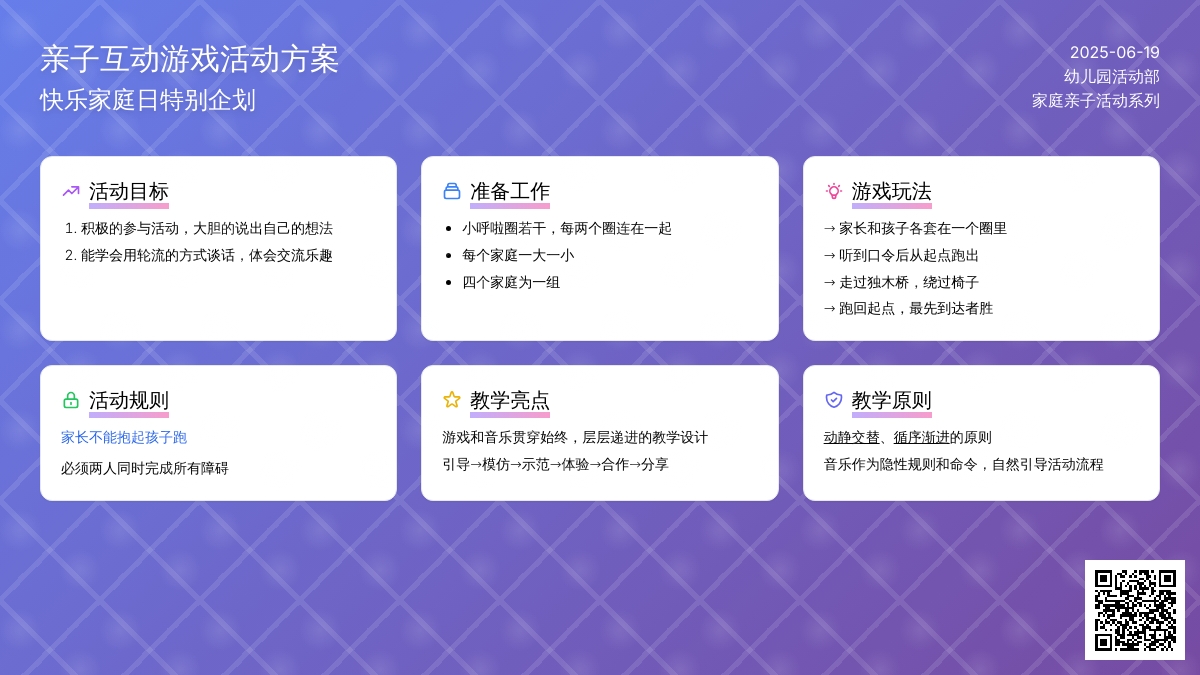 亲子互动游戏活动方案
快乐家庭日特别企划

2025-06-19
幼儿园活动部
家庭亲子活动系列

活动目标
1. 积极的参与活动，大胆的说出自己的想法
2. 能学会用轮流的方式谈话，体会交流乐趣

准备工作
- 小呼啦圈若干，每两个圈连在一起
- 每个家庭一大一小
- 四个家庭为一组

游戏玩法
→ 家长和孩子各套在一个圈里
→ 听到口令后从起点跑出
→ 走过独木桥，绕过椅子
→ 跑回起点，最先到达者胜

活动规则
家长不能抱起孩子跑
必须两人同时完成所有障碍

教学亮点
游戏和音乐贯穿始终，层层递进的教学设计
引导→模仿→示范→体验→合作→分享

教学原则
动静交替、循序渐进的原则
音乐作为隐性规则和命令，自然引导活动流程